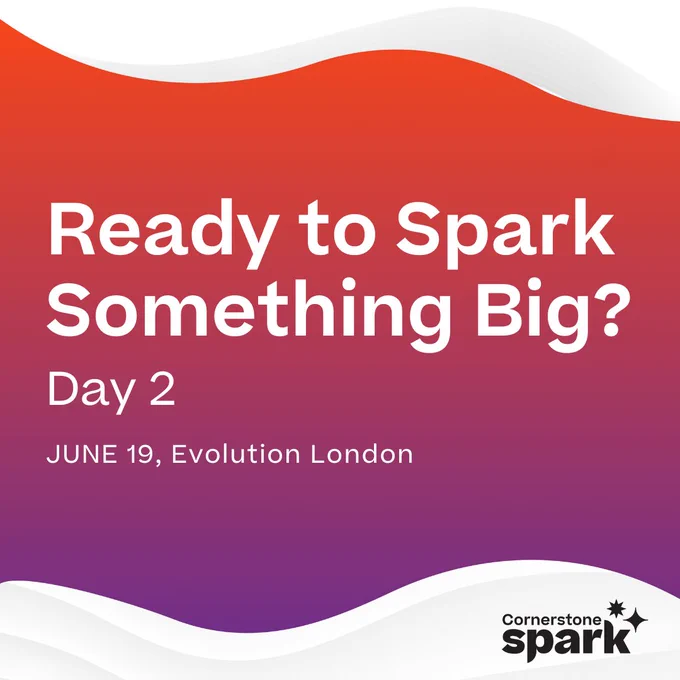 Ready to Spark Something Big?

Day 2

JUNE 19, Evolution London

Cornerstone spark